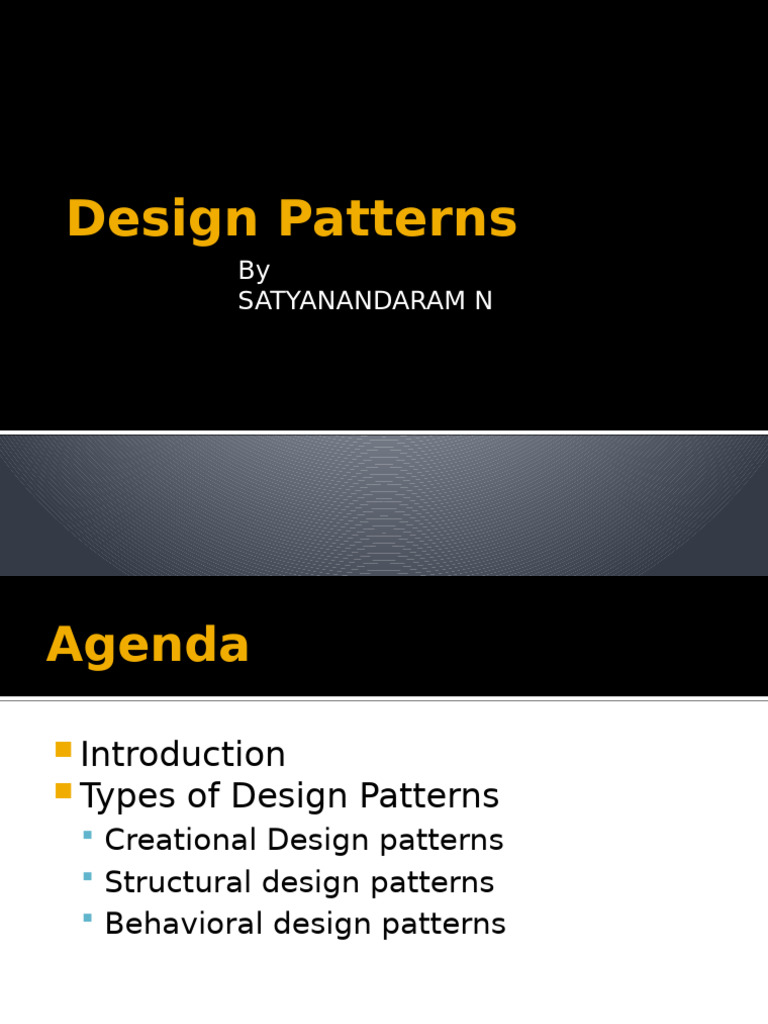 Design Patterns

By
SATYANANDARAM N

Agenda

Introduction
Types of Design Patterns
Creational Design patterns
Structural design patterns
Behavioral design patterns